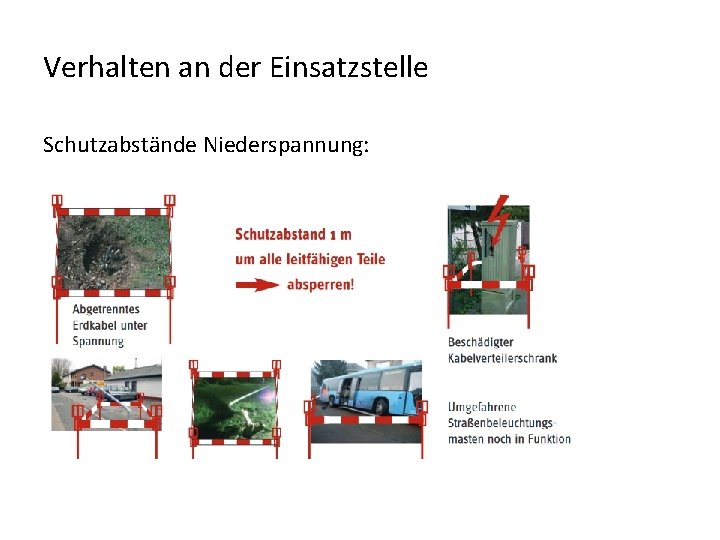 Verhalten an der Einsatzstelle

Schutzabstände Niederspannung:

Schutzabstand 1 m um alle leitfähigen Teile absperren!

Abgetrenntes Erdkabel unter Spannung

Beschädigter Kabelverteilerschrank

Umgefahrene Straßenbeleuchtungsmasten noch in Funktion